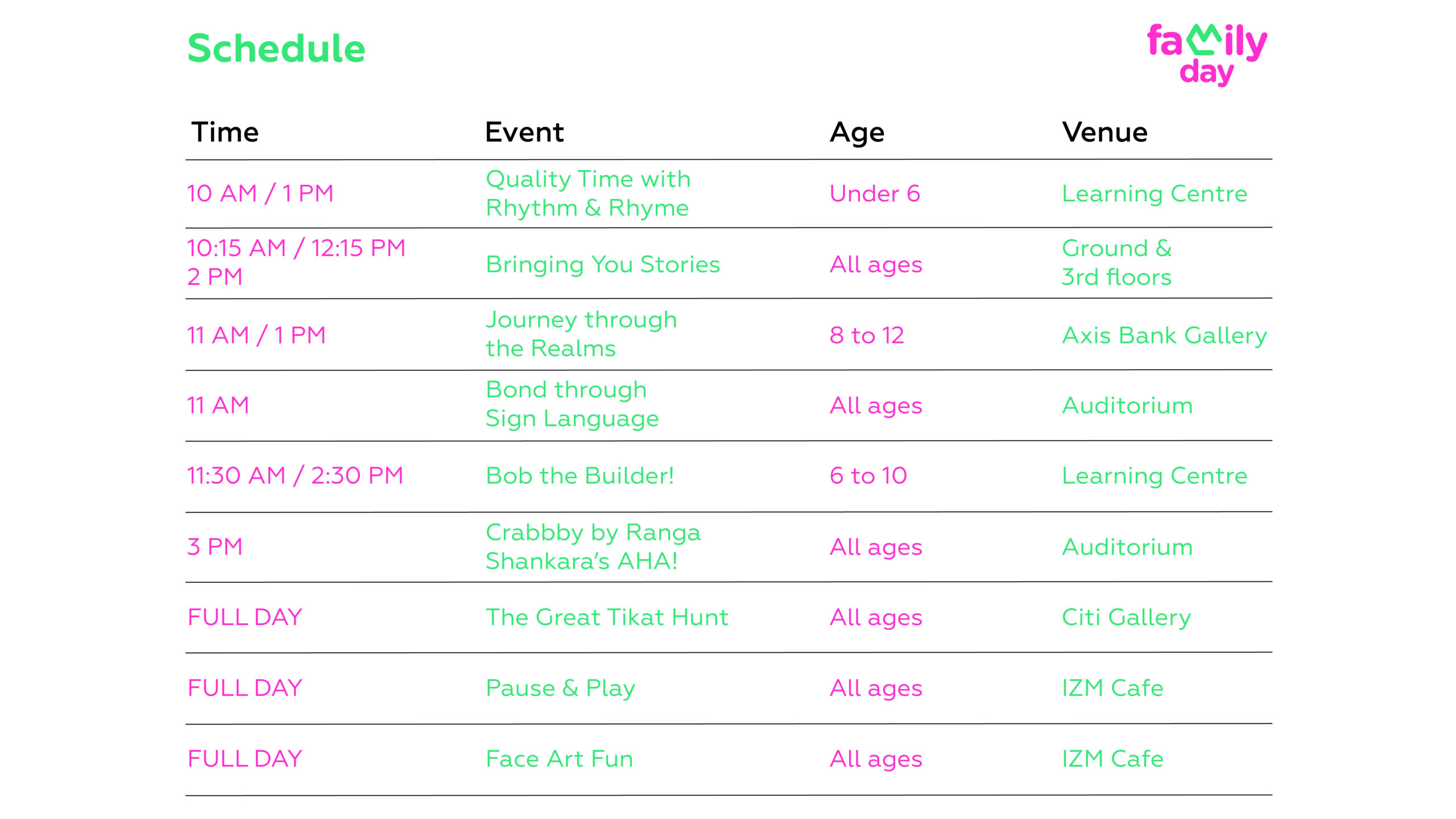 Schedule

family day

| Time | Event | Age | Venue |
|---|---|---|---|
| 10 AM / 1 PM | Quality Time with Rhythm & Rhyme | Under 6 | Learning Centre |
| 10:15 AM / 12:15 PM 2 PM | Bringing You Stories | All ages | Ground & 3rd floors |
| 11 AM / 1 PM | Journey through the Realms | 8 to 12 | Axis Bank Gallery |
| 11 AM | Bond through Sign Language | All ages | Auditorium |
| 11:30 AM / 2:30 PM | Bob the Builder! | 6 to 10 | Learning Centre |
| 3 PM | Crabbby by Ranga Shankara's AHA! | All ages | Auditorium |
| FULL DAY | The Great Tikat Hunt | All ages | Citi Gallery |
| FULL DAY | Pause & Play | All ages | IZM Cafe |
| FULL DAY | Face Art Fun | All ages | IZM Cafe |